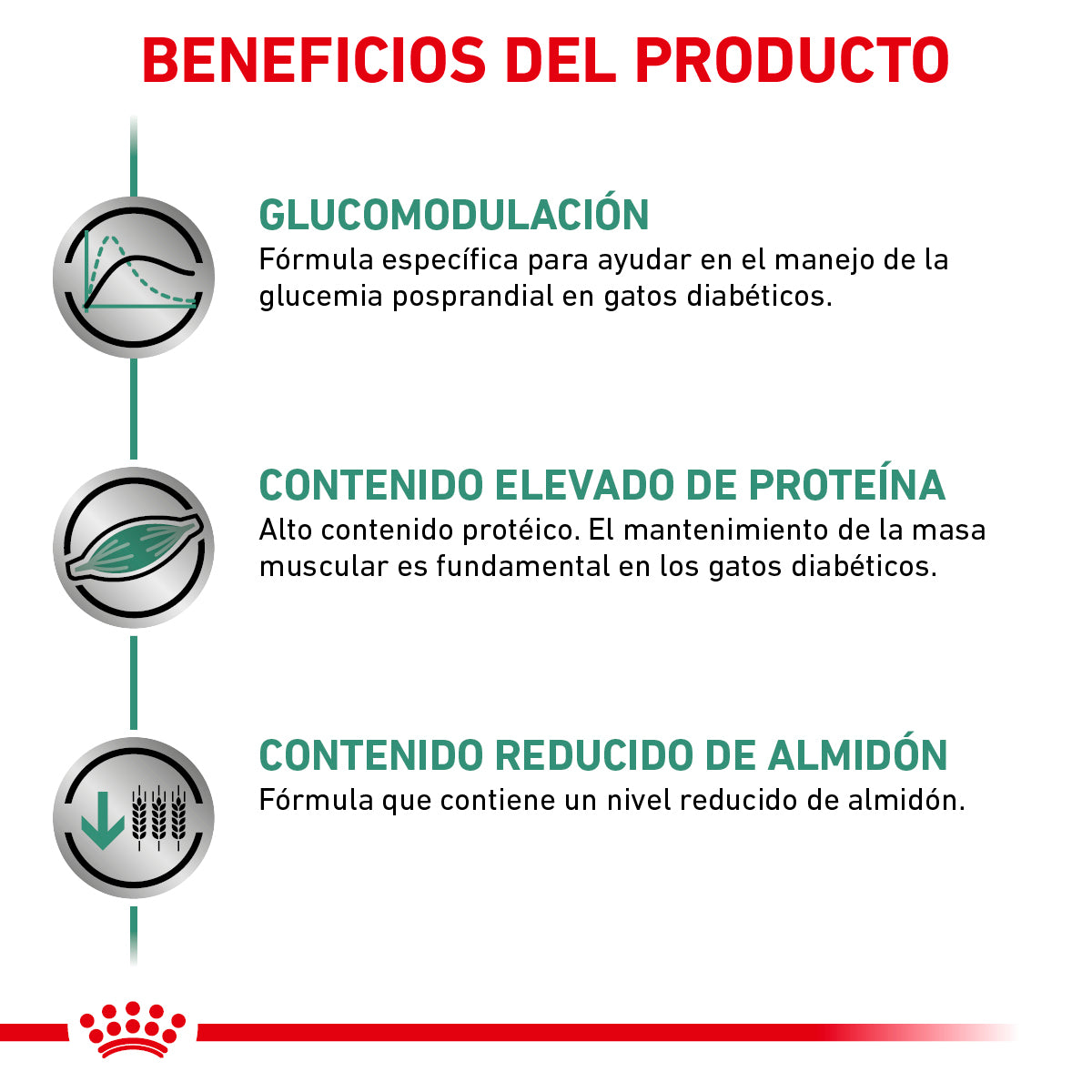 BENEFICIOS DEL PRODUCTO

GLUCOMODULACIÓN
Fórmula específica para ayudar en el manejo de la glucemia posprandial en gatos diabéticos.

CONTENIDO ELEVADO DE PROTEÍNA
Alto contenido protéico. El mantenimiento de la masa muscular es fundamental en los gatos diabéticos.

CONTENIDO REDUCIDO DE ALMIDÓN
Fórmula que contiene un nivel reducido de almidón.